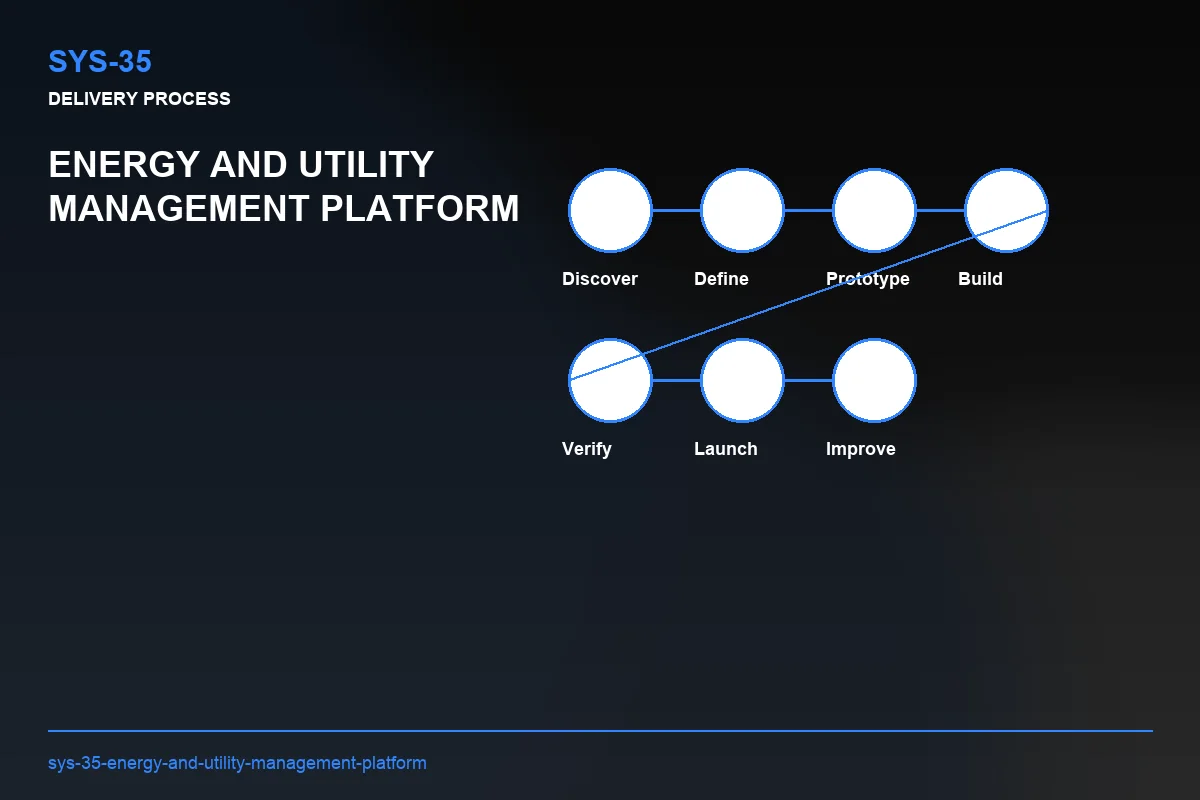 SYS-35
DELIVERY PROCESS

ENERGY AND UTILITY MANAGEMENT PLATFORM

Discover
Define
Prototype
Build
Verify
Launch
Improve

sys-35-energy-and-utility-management-platform